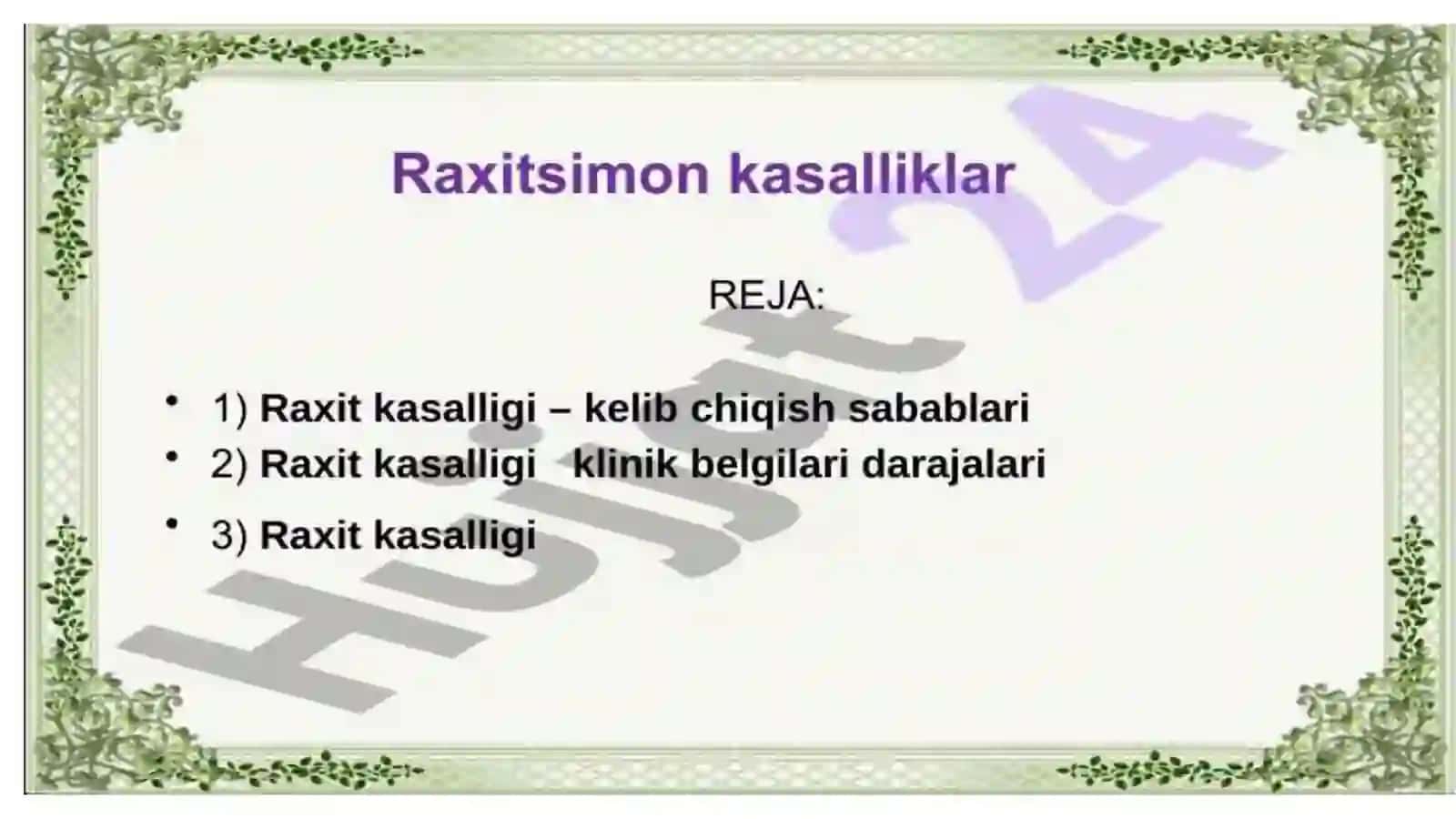 Raxitsimon kasalliklar

REJA:

• 1) Raxit kasalligi – kelib chiqish sabablari
• 2) Raxit kasalligi klinik belgilari darajalari
• 3) Raxit kasalligi

Hujjat 24